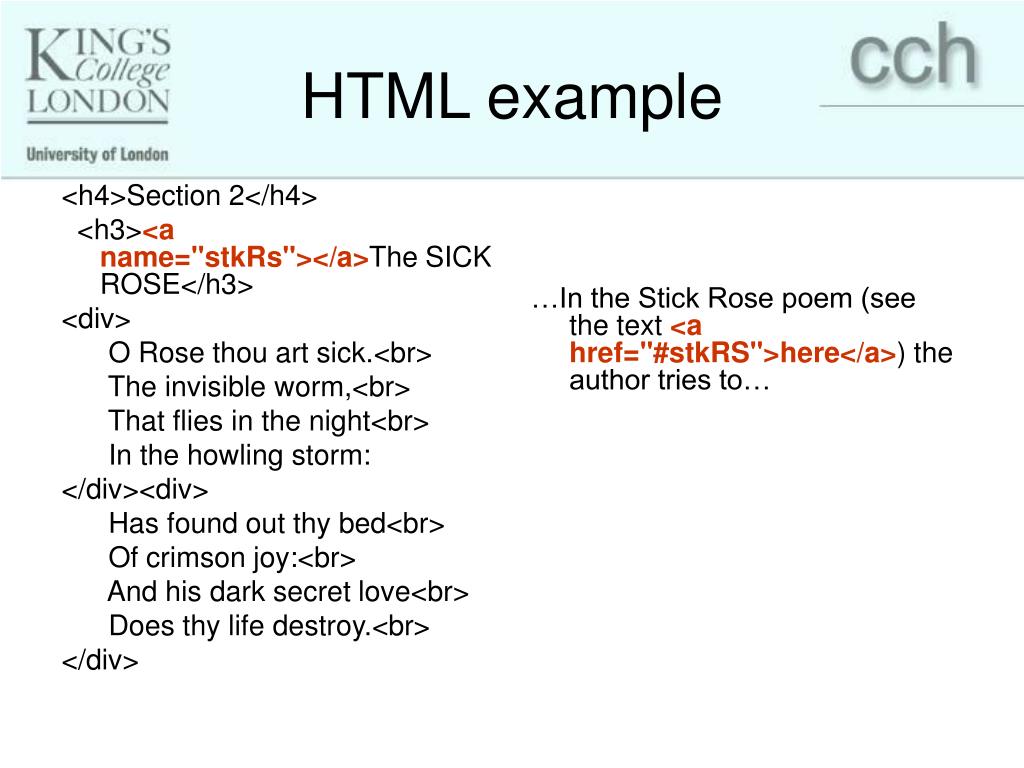 KING'S College LONDON
University of London

HTML example

cch

<h4>Section 2</h4>
<h3><a name="stkRs"></a>The SICK ROSE</h3>
<div>
O Rose thou art sick.<br>
The invisible worm,<br>
That flies in the night<br>
In the howling storm:
</div><div>
Has found out thy bed<br>
Of crimson joy:<br>
And his dark secret love<br>
Does thy life destroy.<br>
</div>

…In the Stick Rose poem (see the text <a href="#stkRS">here</a>) the author tries to…